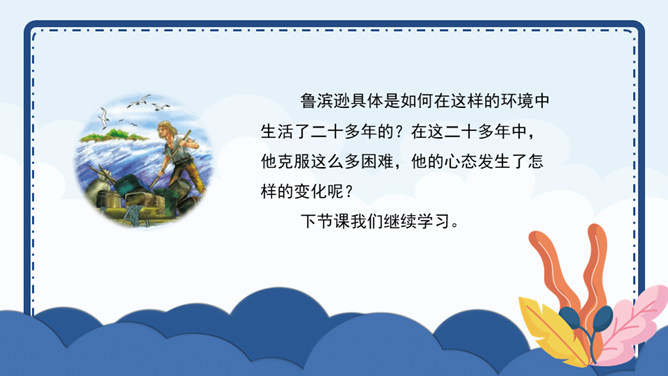 鲁滨逊具体是如何在这样的环境中生活了二十多年的？在这二十多年中，他克服这么多困难，他的心态发生了怎样的变化呢？

下节课我们继续学习。